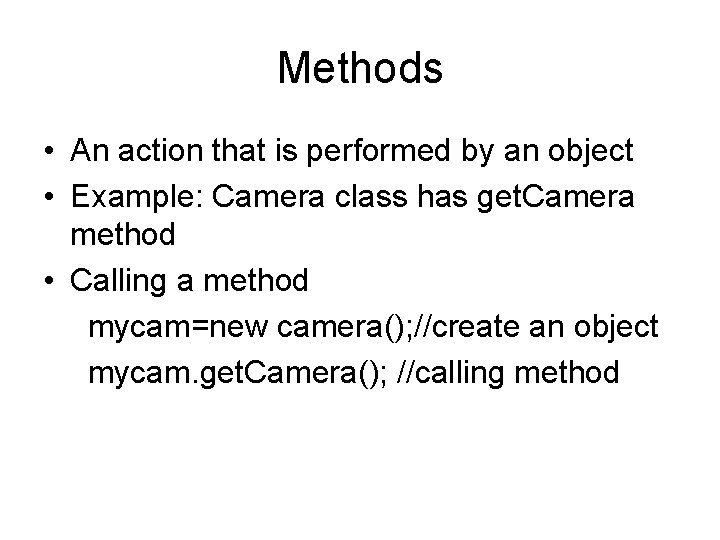 Methods

• An action that is performed by an object
• Example: Camera class has getCamera method
• Calling a method

mycam=new camera();//create an object
mycam.getCamera(); //calling method